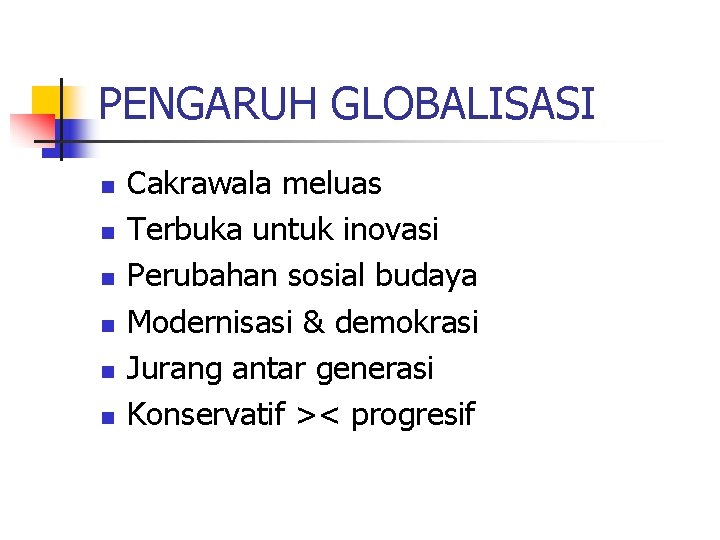 PENGARUH GLOBALISASI

- Cakrawala meluas
- Terbuka untuk inovasi
- Perubahan sosial budaya
- Modernisasi & demokrasi
- Jurang antar generasi
- Konservatif >< progresif